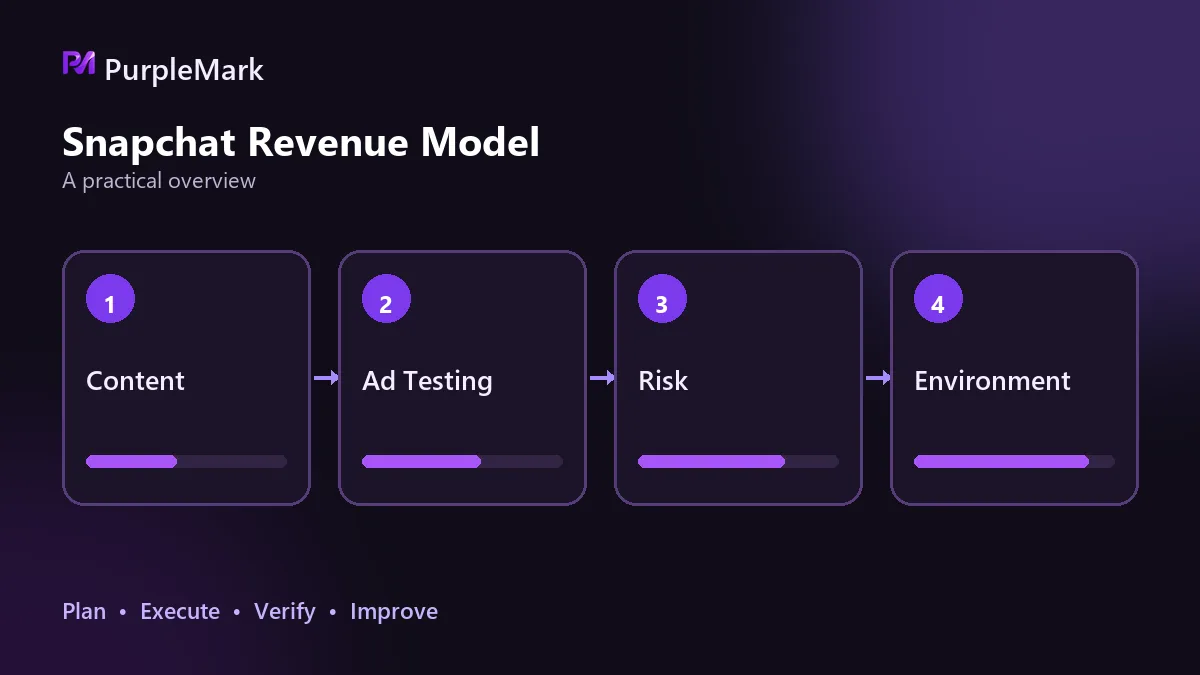 PurpleMark

Snapchat Revenue Model

A practical overview

1

Content

2

Ad Testing

3

Risk

4

Environment

Plan • Execute • Verify • Improve